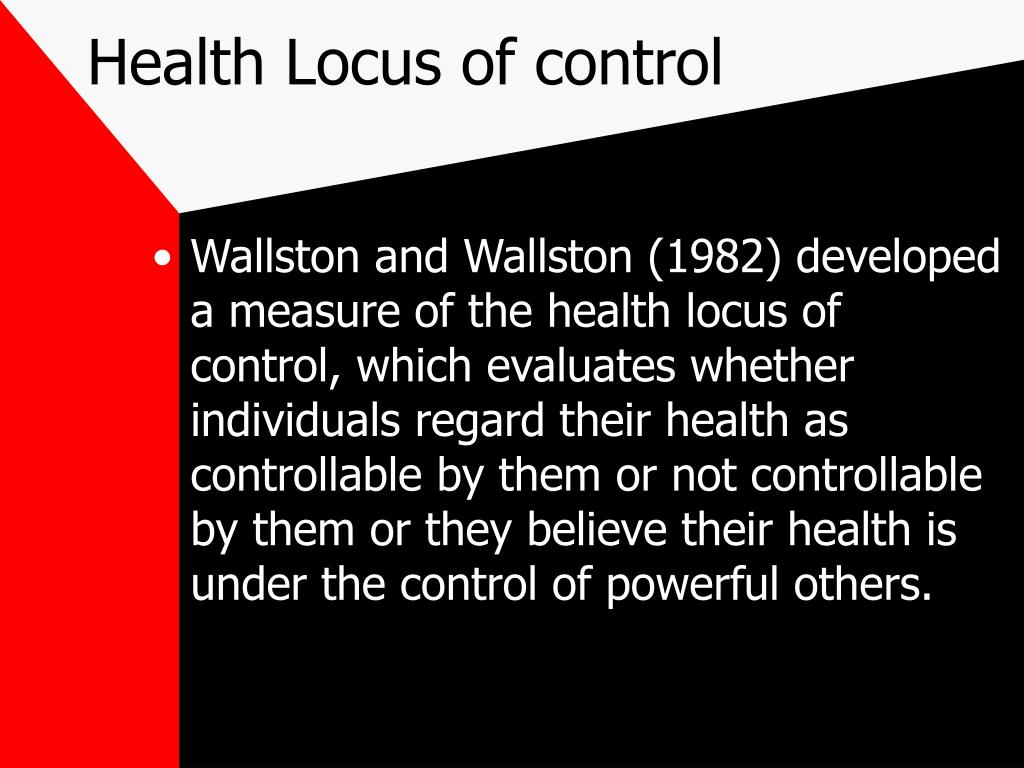 Health Locus of control

• Wallston and Wallston (1982) developed a measure of the health locus of control, which evaluates whether individuals regard their health as controllable by them or not controllable by them or they believe their health is under the control of powerful others.